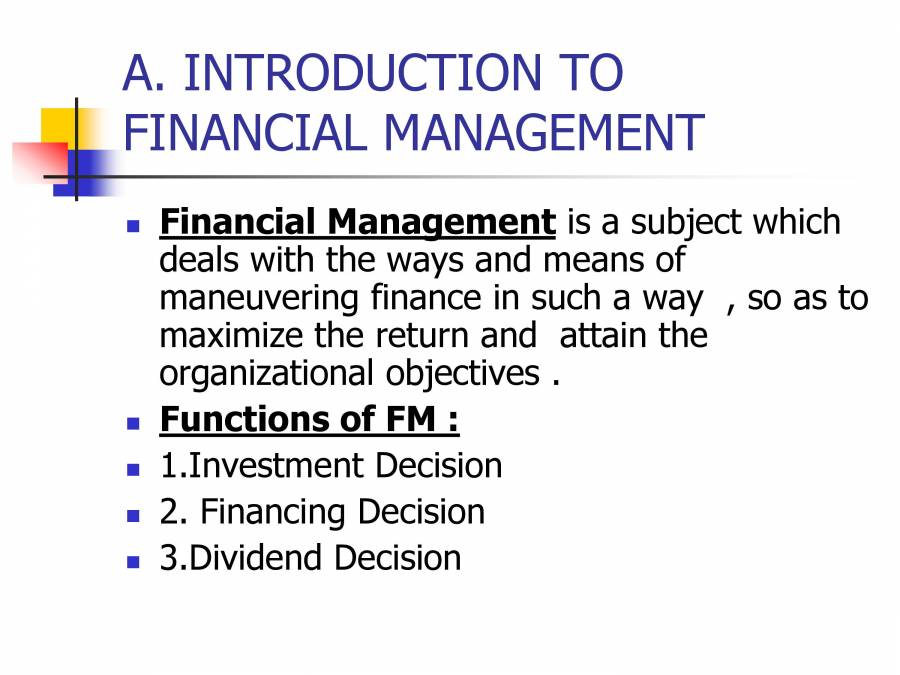 A. INTRODUCTION TO FINANCIAL MANAGEMENT

- Financial Management is a subject which deals with the ways and means of maneuvering finance in such a way , so as to maximize the return and attain the organizational objectives .
- Functions of FM :
- 1.Investment Decision
- 2. Financing Decision
- 3.Dividend Decision